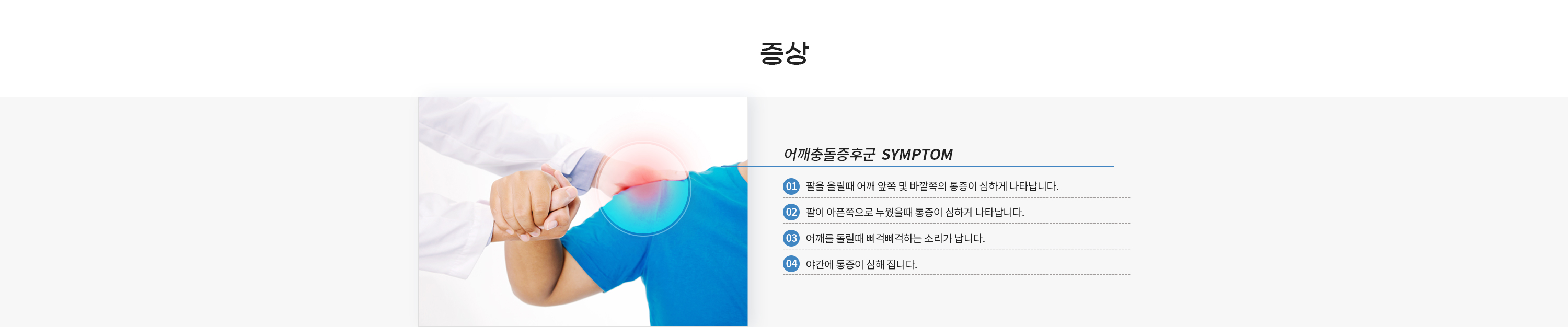 증상

어깨충돌증후군 SYMPTOM

01 팔을 올릴때 어깨 앞쪽 및 바깥쪽의 통증이 심하게 나타납니다.

02 팔이 아픈쪽으로 누웠을때 통증이 심하게 나타납니다.

03 어깨를 돌릴때 삐걱삐걱하는 소리가 납니다.

04 야간에 통증이 심해 집니다.